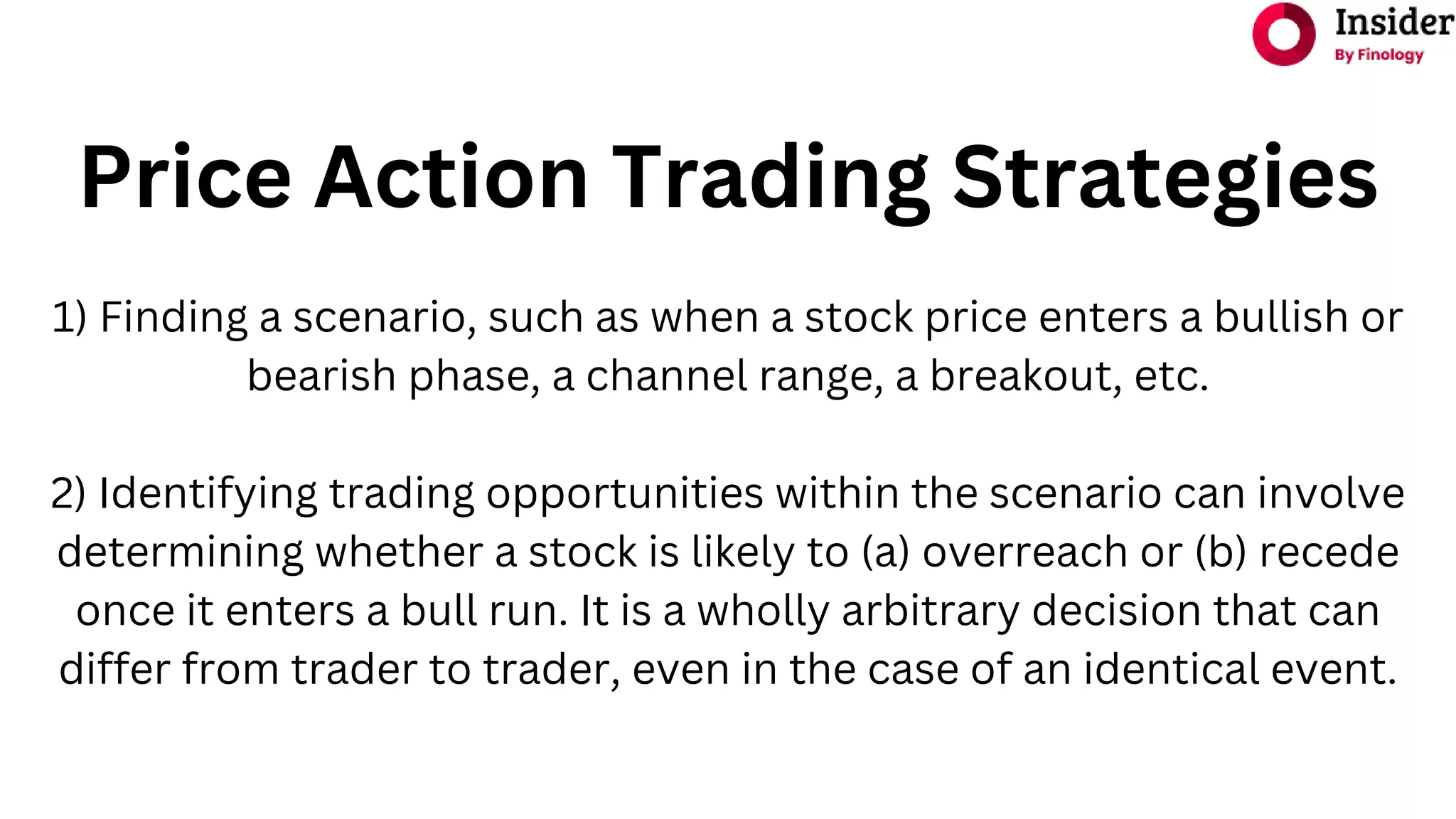 Insider
By Finology

Price Action Trading Strategies

1) Finding a scenario, such as when a stock price enters a bullish or bearish phase, a channel range, a breakout, etc.

2) Identifying trading opportunities within the scenario can involve determining whether a stock is likely to (a) overreach or (b) recede once it enters a bull run. It is a wholly arbitrary decision that can differ from trader to trader, even in the case of an identical event.